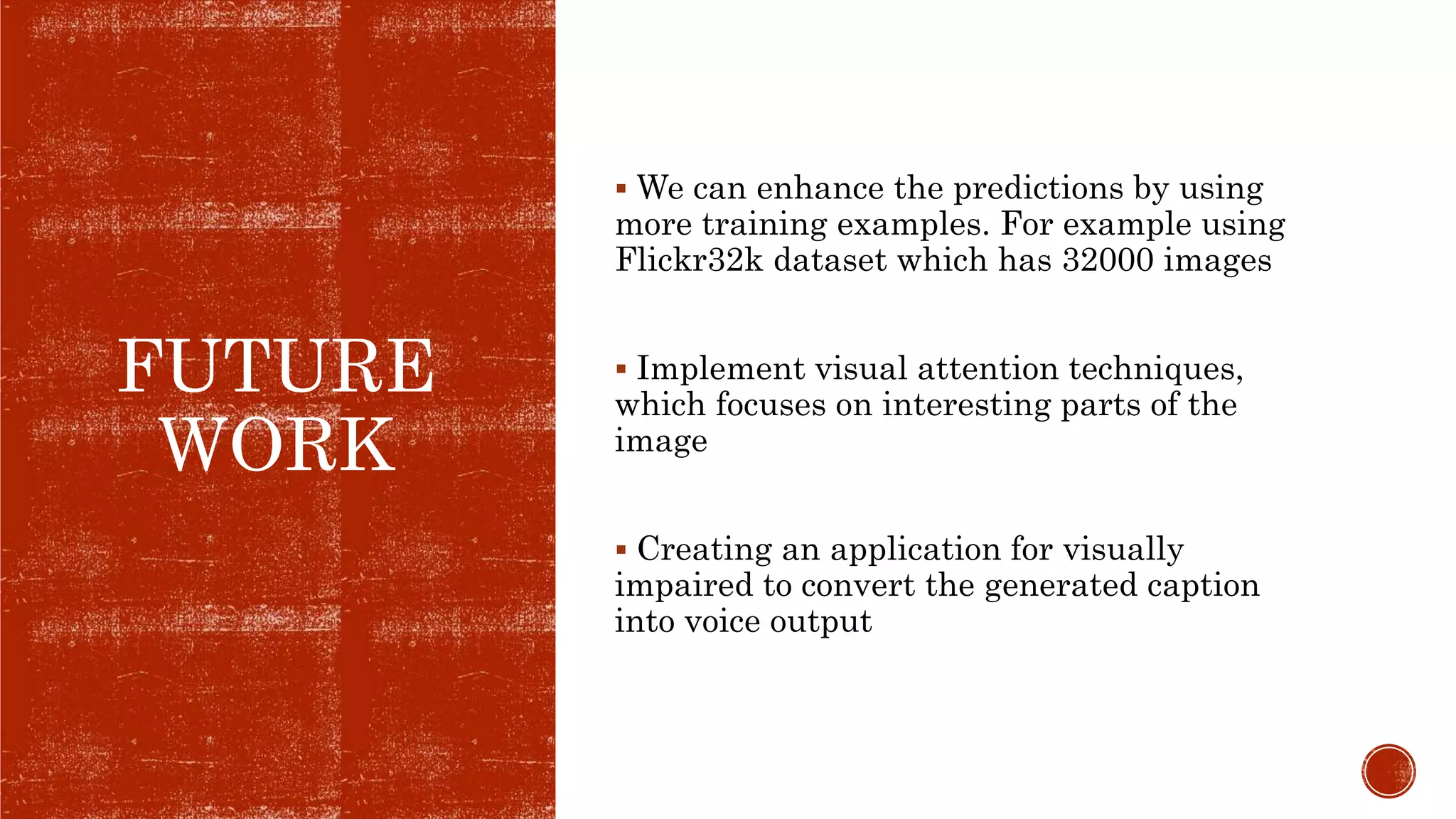 FUTURE WORK

▪ We can enhance the predictions by using more training examples. For example using Flickr32k dataset which has 32000 images

▪ Implement visual attention techniques, which focuses on interesting parts of the image

▪ Creating an application for visually impaired to convert the generated caption into voice output